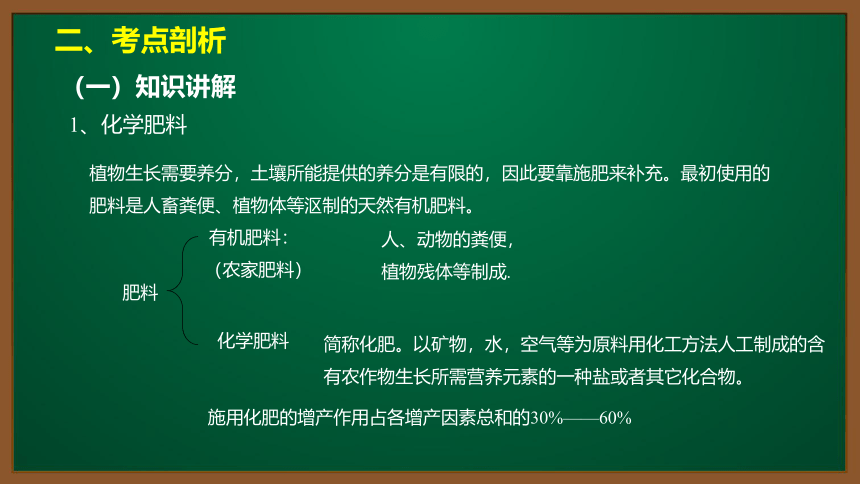 二、考点剖析

（一）知识讲解

1、化学肥料

植物生长需要养分，土壤所能提供的养分是有限的，因此要靠施肥来补充。最初使用的肥料是人畜粪便、植物体等沤制的天然有机肥料。

肥料

有机肥料：
（农家肥料）

人、动物的粪便，
植物残体等制成.

化学肥料

简称化肥。以矿物，水，空气等为原料用化工方法人工制成的含有农作物生长所需营养元素的一种盐或者其它化合物。

施用化肥的增产作用占各增产因素总和的30%——60%